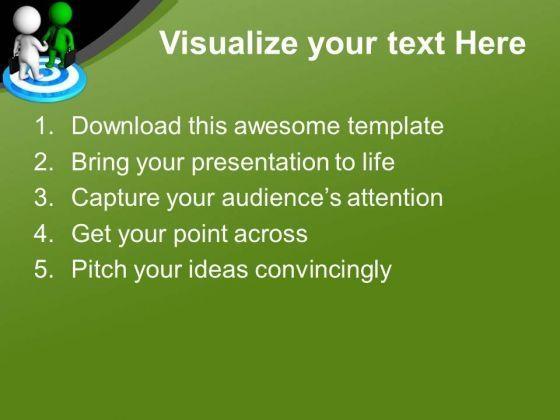 Visualize your text Here

1. Download this awesome template
2. Bring your presentation to life
3. Capture your audience's attention
4. Get your point across
5. Pitch your ideas convincingly